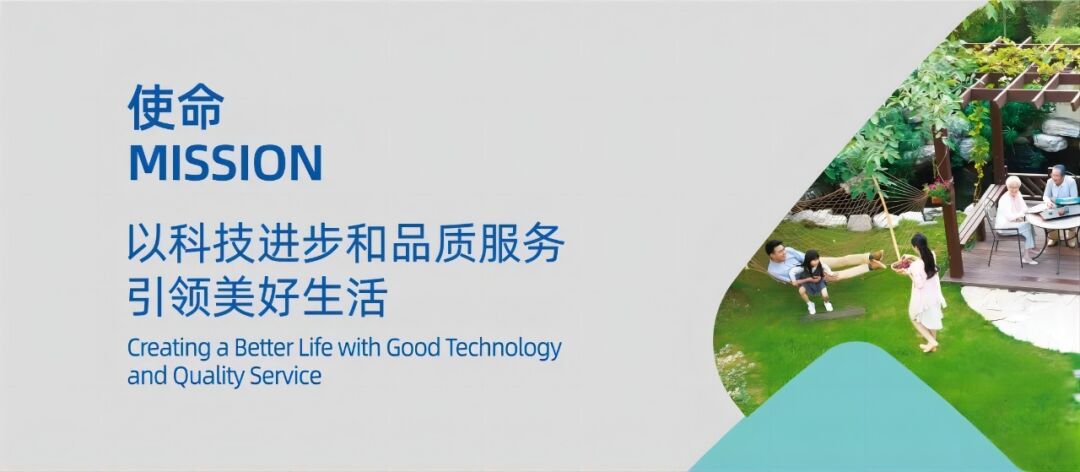 使命
MISSION

以科技进步和品质服务
引领美好生活

Creating a Better Life with Good Technology and Quality Service